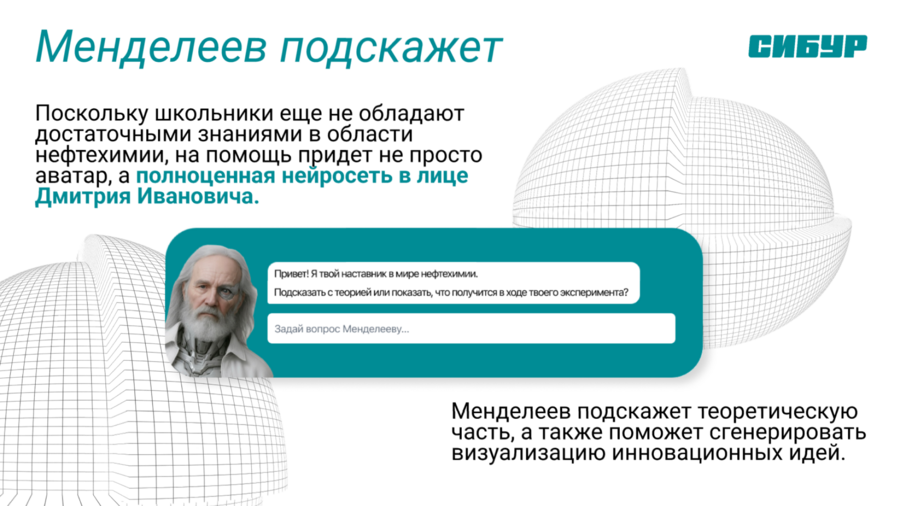 Менделеев подскажет

СИБУР

Поскольку школьники еще не обладают достаточными знаниями в области нефтехимии, на помощь придет не просто аватар, а полноценная нейросеть в лице Дмитрия Ивановича.

Привет! Я твой наставник в мире нефтехимии.
Подсказать с теорией или показать, что получится в ходе твоего эксперимента?

Задай вопрос Менделееву...

Менделеев подскажет теоретическую часть, а также поможет сгенерировать визуализацию инновационных идей.